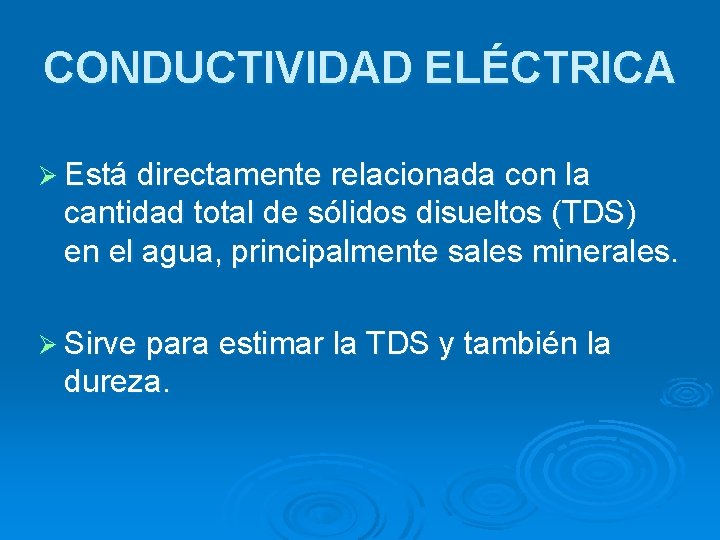 CONDUCTIVIDAD ELÉCTRICA

➢ Está directamente relacionada con la cantidad total de sólidos disueltos (TDS) en el agua, principalmente sales minerales.

➢ Sirve para estimar la TDS y también la dureza.